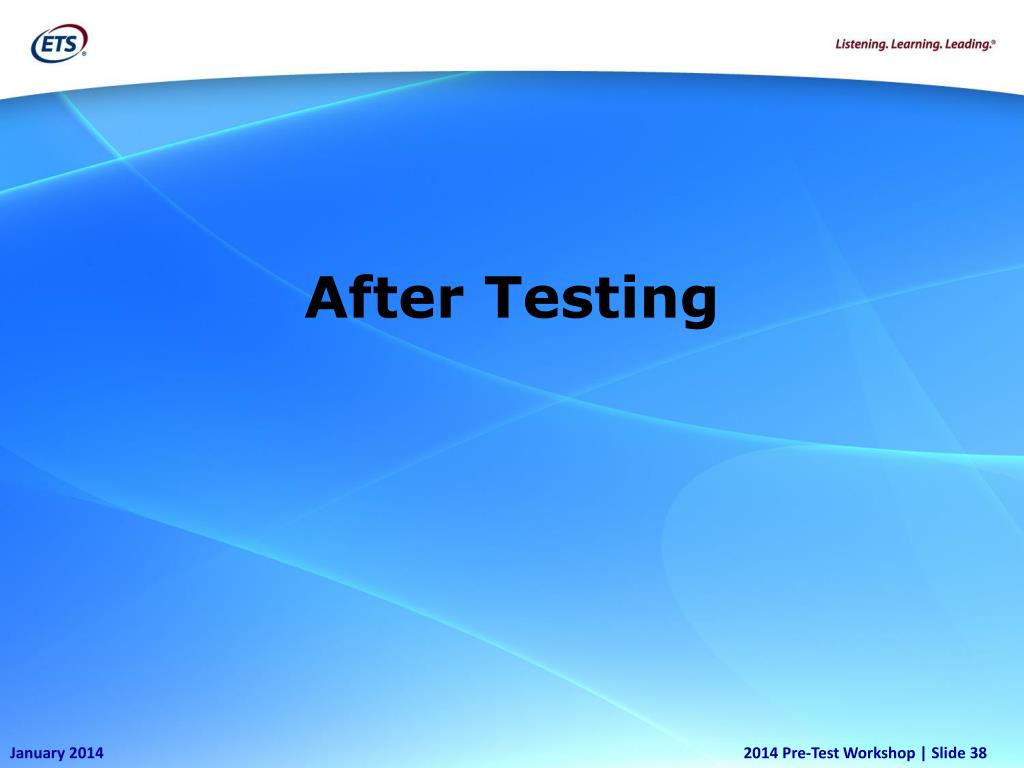 ETS®

Listening. Learning. Leading.®

After Testing

January 2014

2014 Pre-Test Workshop | Slide 38